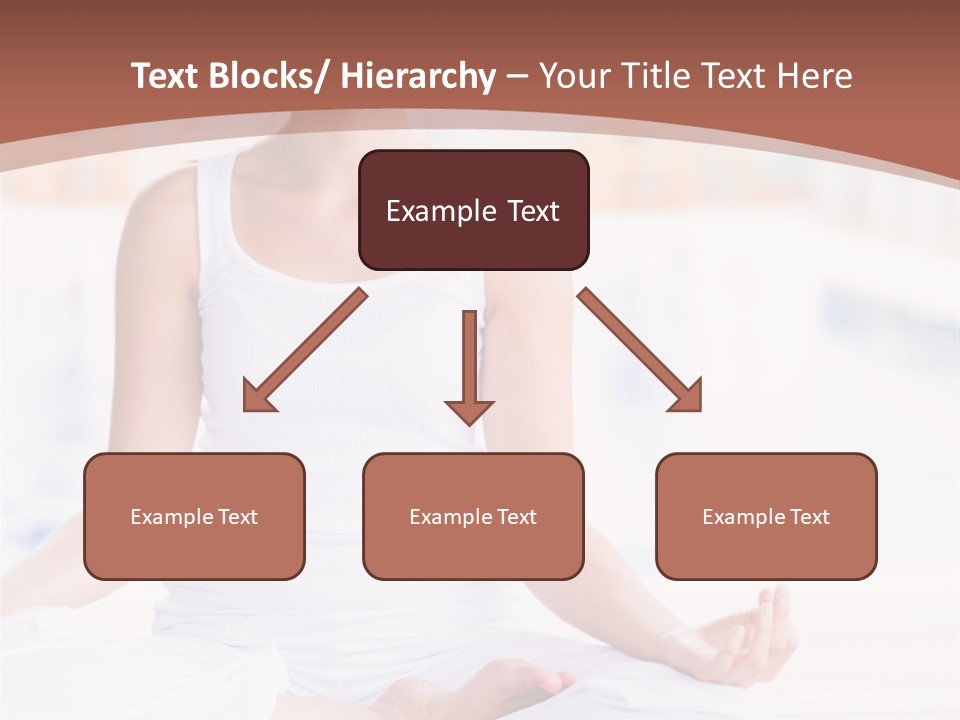 Text Blocks/ Hierarchy – Your Title Text Here

Example Text

Example Text

Example Text

Example Text